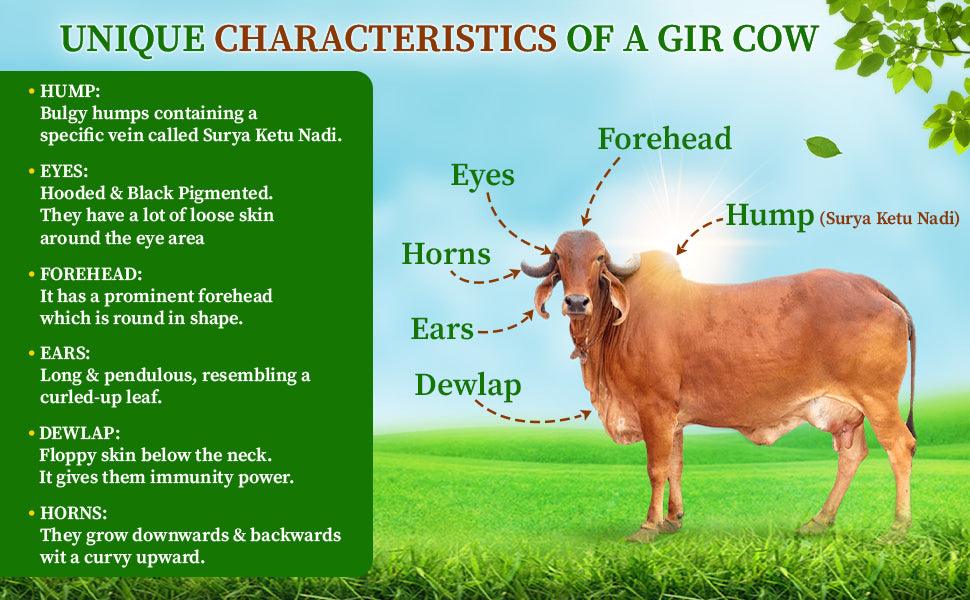 UNIQUE CHARACTERISTICS OF A GIR COW

• HUMP:
Bulgy humps containing a specific vein called Surya Ketu Nadi.

• EYES:
Hooded & Black Pigmented. They have a lot of loose skin around the eye area

• FOREHEAD:
It has a prominent forehead which is round in shape.

• EARS:
Long & pendulous, resembling a curled-up leaf.

• DEWLAP:
Floppy skin below the neck. It gives them immunity power.

• HORNS:
They grow downwards & backwards wit a curvy upward.

Forehead
Eyes
Hump (Surya Ketu Nadi)
Horns
Ears
Dewlap